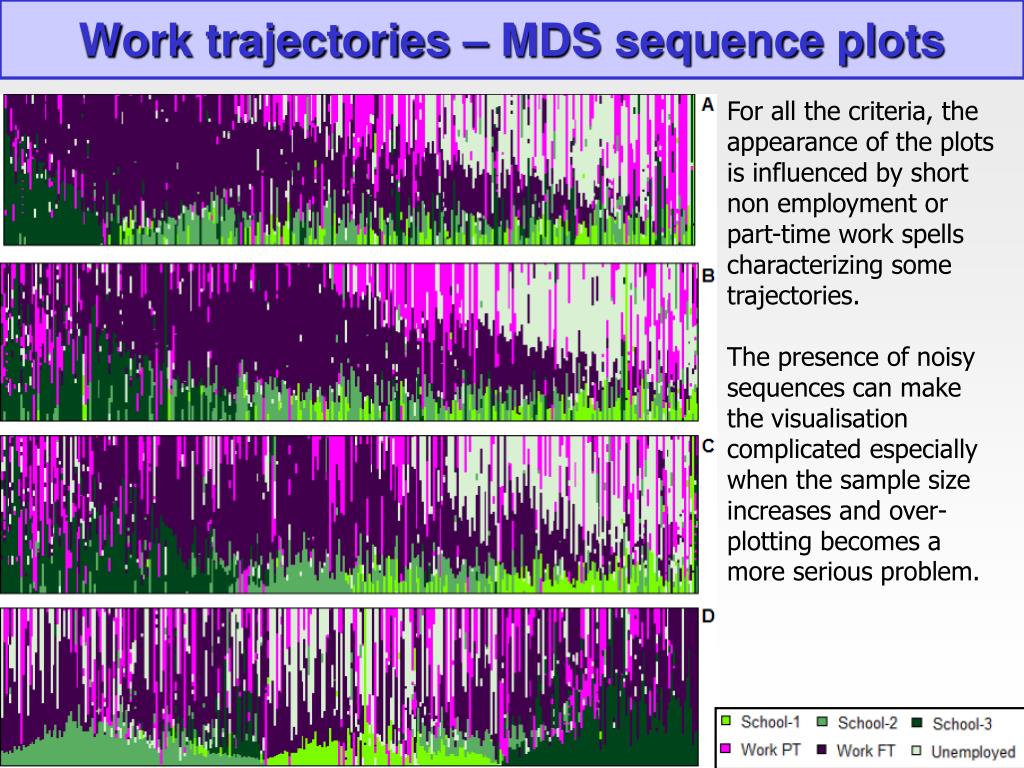 Work trajectories – MDS sequence plots

A

B

C

D

For all the criteria, the appearance of the plots is influenced by short non employment or part-time work spells characterizing some trajectories.

The presence of noisy sequences can make the visualisation complicated especially when the sample size increases and over-plotting becomes a more serious problem.

School-1 School-2 School-3
Work PT Work FT Unemployed